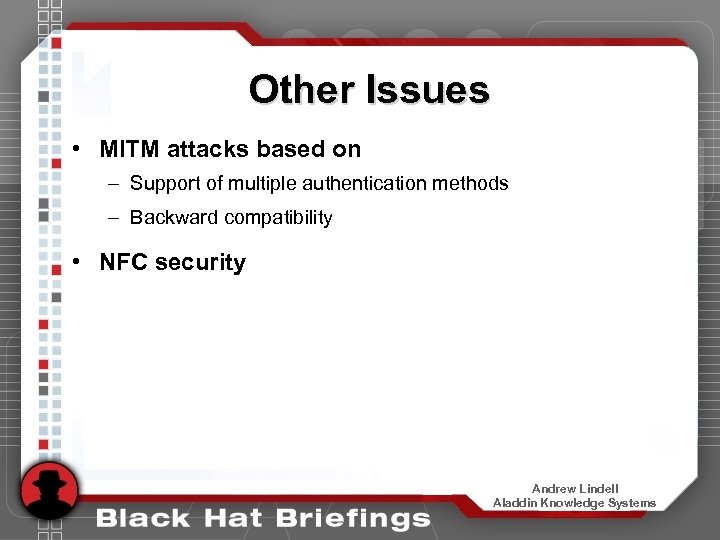 Other Issues

• MITM attacks based on
– Support of multiple authentication methods
– Backward compatibility

• NFC security

Andrew Lindell
Aladdin Knowledge Systems

Black Hat Briefings